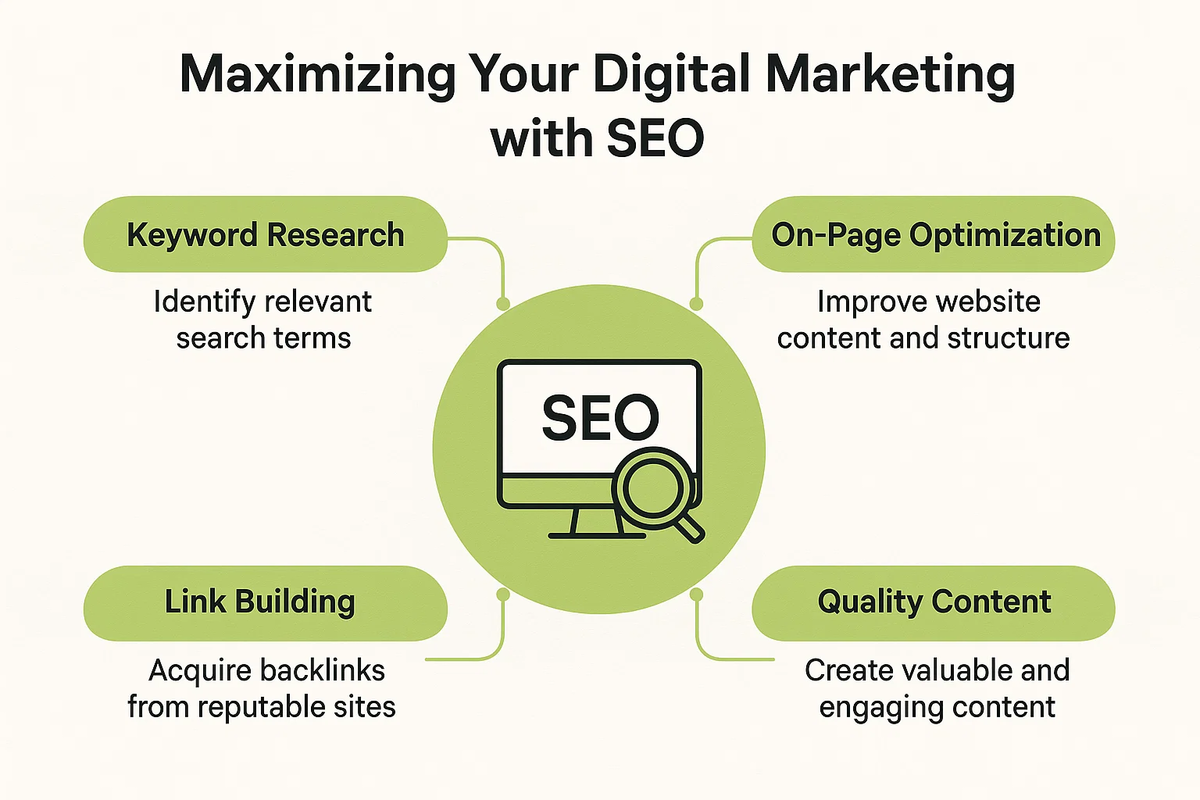 Maximizing Your Digital Marketing with SEO

Keyword Research

Identify relevant search terms

On-Page Optimization

Improve website content and structure

SEO

Link Building

Acquire backlinks from reputable sites

Quality Content

Create valuable and engaging content